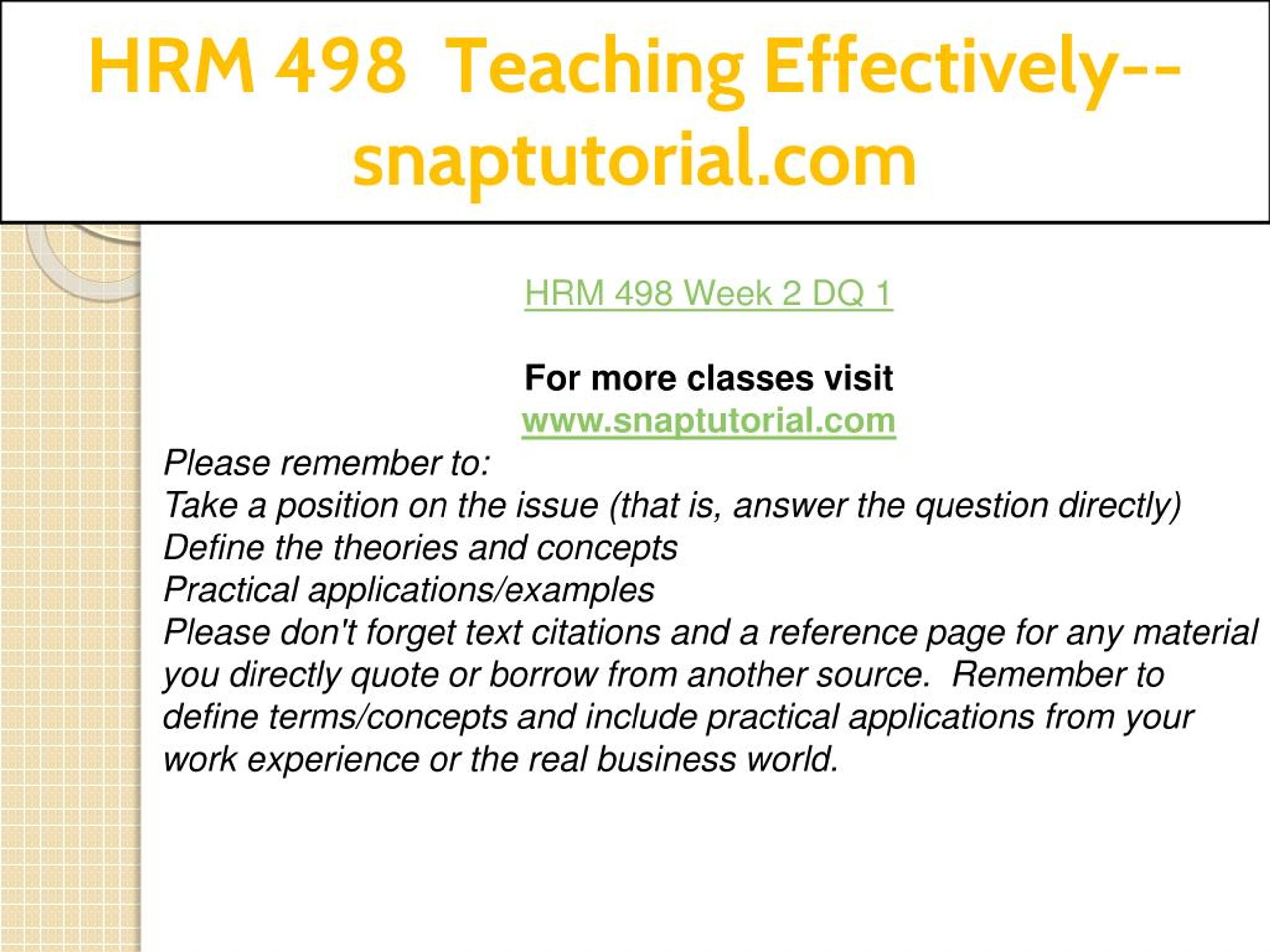 HRM 498 Teaching Effectively--snaptutorial.com

HRM 498 Week 2 DQ 1

For more classes visit
www.snaptutorial.com

Please remember to:
Take a position on the issue (that is, answer the question directly)
Define the theories and concepts
Practical applications/examples
Please don't forget text citations and a reference page for any material you directly quote or borrow from another source. Remember to define terms/concepts and include practical applications from your work experience or the real business world.